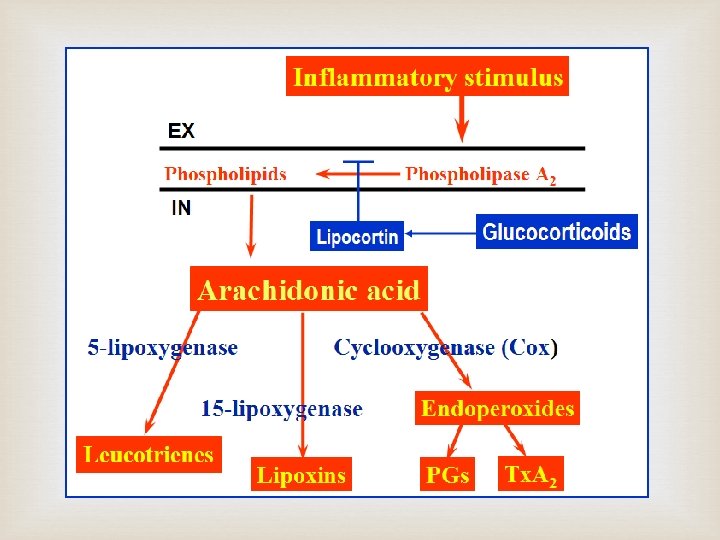 Inflammatory stimulus

EX

Phospholipids

Phospholipase $A_2$

IN

Lipocortin

Glucocorticoids

Arachidonic acid

5-lipoxygenase

Cyclooxygenase (Cox)

15-lipoxygenase

Endoperoxides

Leucotrienes

Lipoxins

PGs

$TxA_2$